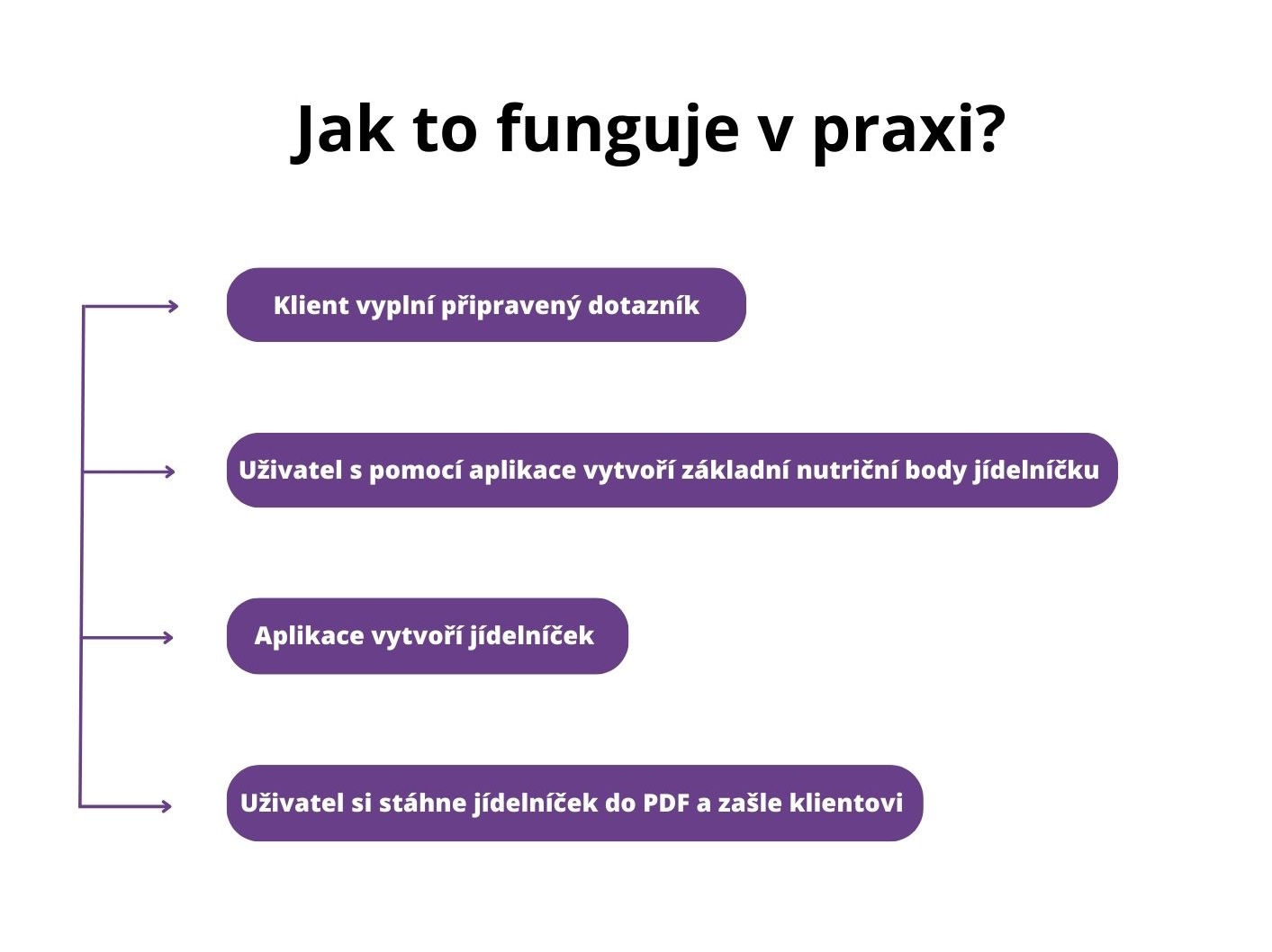 Jak to funguje v praxi?

Klient vyplní připravený dotazník

Uživatel s pomocí aplikace vytvoří základní nutriční body jídelníčku

Aplikace vytvoří jídelníček

Uživatel si stáhne jídelníček do PDF a zašle klientovi